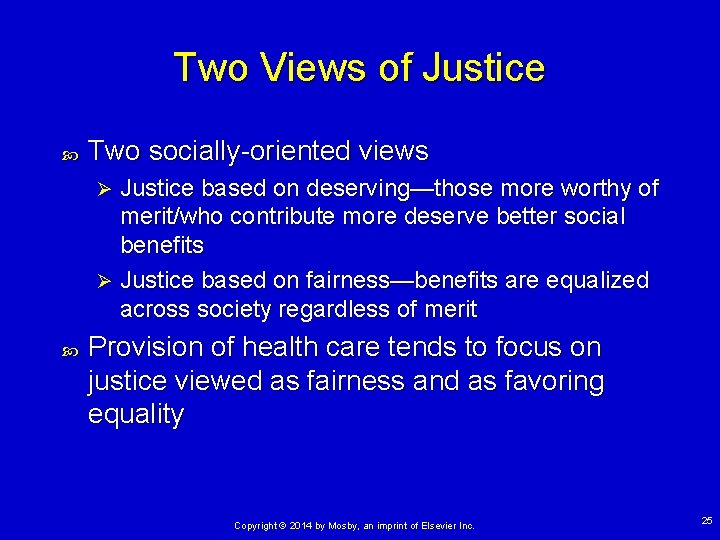 Two Views of Justice

Two socially-oriented views

Justice based on deserving—those more worthy of merit/who contribute more deserve better social benefits

Justice based on fairness—benefits are equalized across society regardless of merit

Provision of health care tends to focus on justice viewed as fairness and as favoring equality

Copyright © 2014 by Mosby, an imprint of Elsevier Inc.

25